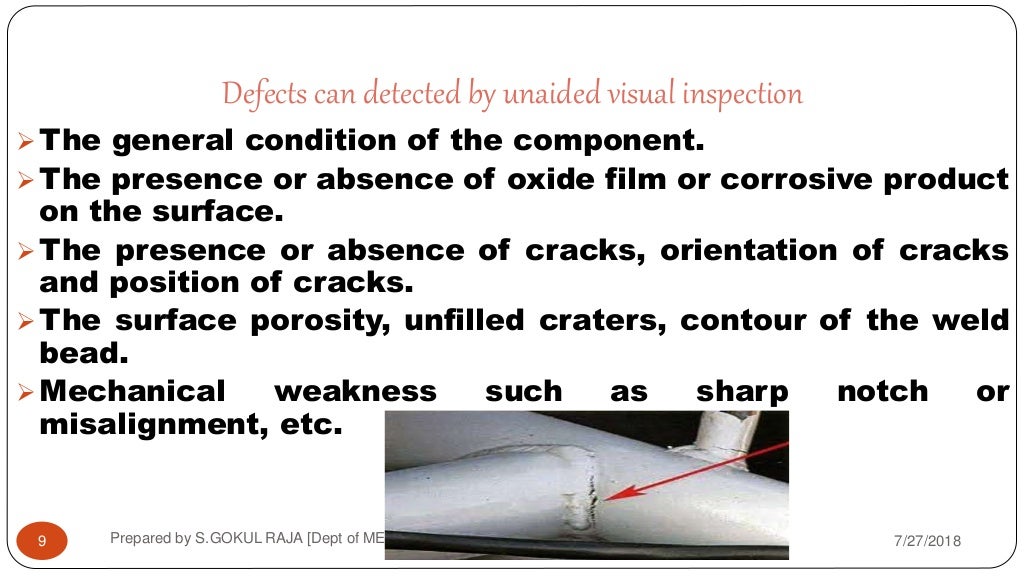 Defects can detected by unaided visual inspection

➢ The general condition of the component.

➢ The presence or absence of oxide film or corrosive product on the surface.

➢ The presence or absence of cracks, orientation of cracks and position of cracks.

➢ The surface porosity, unfilled craters, contour of the weld bead.

➢ Mechanical weakness such as sharp notch or misalignment, etc.

9

Prepared by S.GOKUL RAJA [Dept of ME

7/27/2018